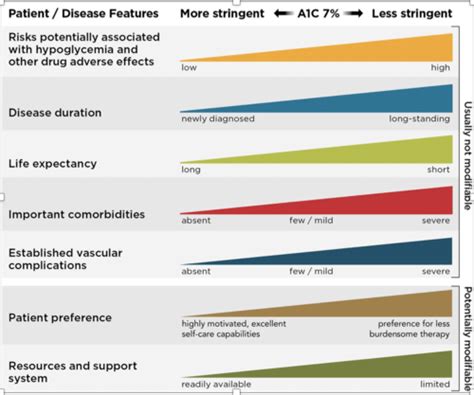 Patient / Disease Features More stringent ← A1C 7% → Less stringent

Risks potentially associated with hypoglycemia and other drug adverse effects
low high

Disease duration
newly diagnosed long-standing

Life expectancy
long short

Important comorbidities
absent few / mild severe

Established vascular complications
absent few / mild severe

Usually not modifiable

Patient preference
highly motivated, excellent self-care capabilities preference for less burdensome therapy

Resources and support system
readily available limited

Potentially modifiable